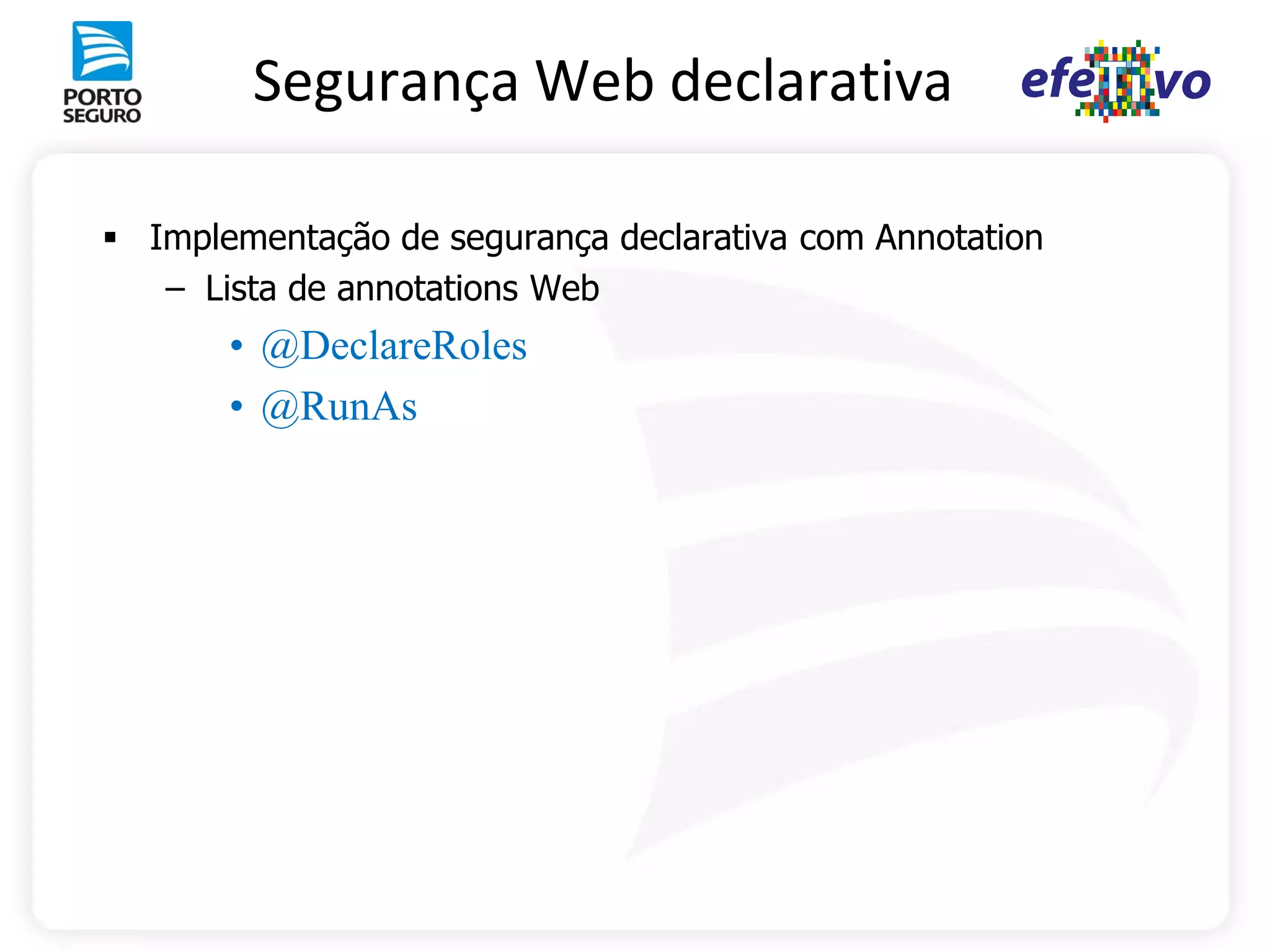 PORTO SEGURO

Segurança Web declarativa

efeTIvo

▪ Implementação de segurança declarativa com Annotation

– Lista de annotations Web

• @DeclareRoles

• @RunAs